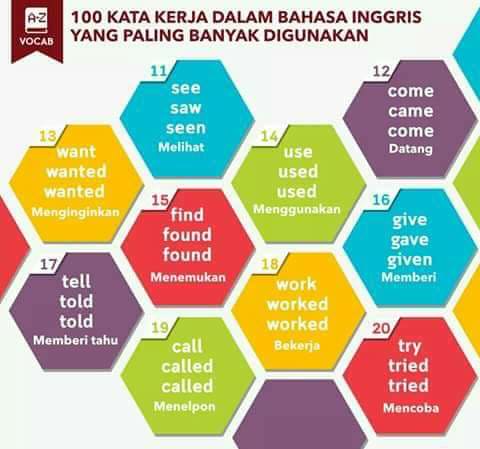 A-Z
VOCAB

100 KATA KERJA DALAM BAHASA INGGRIS YANG PALING BANYAK DIGUNAKAN

11
see
saw
seen
Melihat

12
come
came
come
Datang

13
want
wanted
wanted
Menginginkan

14
use
used
used
Menggunakan

15
find
found
found
Menemukan

16
give
gave
given
Memberi

17
tell
told
told
Memberi tahu

18
work
worked
worked
Bekerja

19
call
called
called
Menelpon

20
try
tried
tried
Mencoba